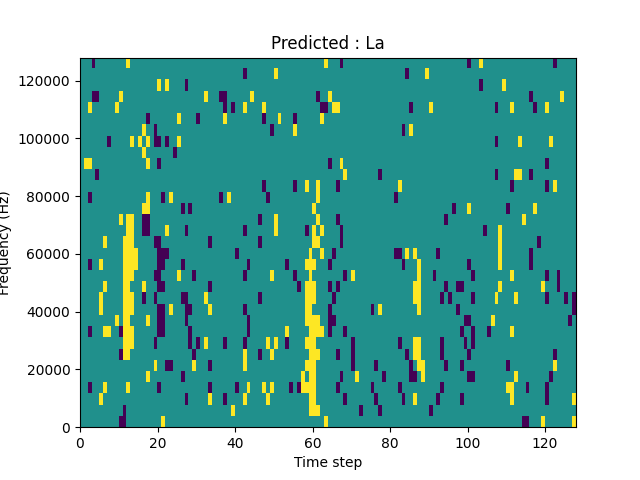 Predicted : La

Frequency (Hz)

120000
100000
80000
60000
40000
20000
0

0 20 40 60 80 100 120

Time step